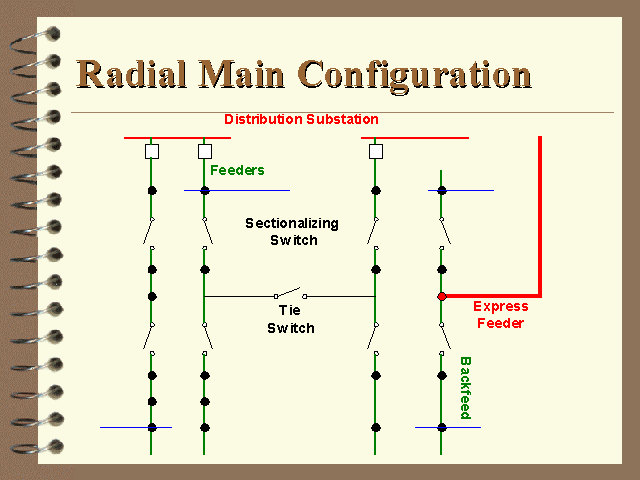 Radial Main Configuration

Distribution Substation

Feeders

Sectionalizing Switch

Tie Switch

Express Feeder

Backfeed